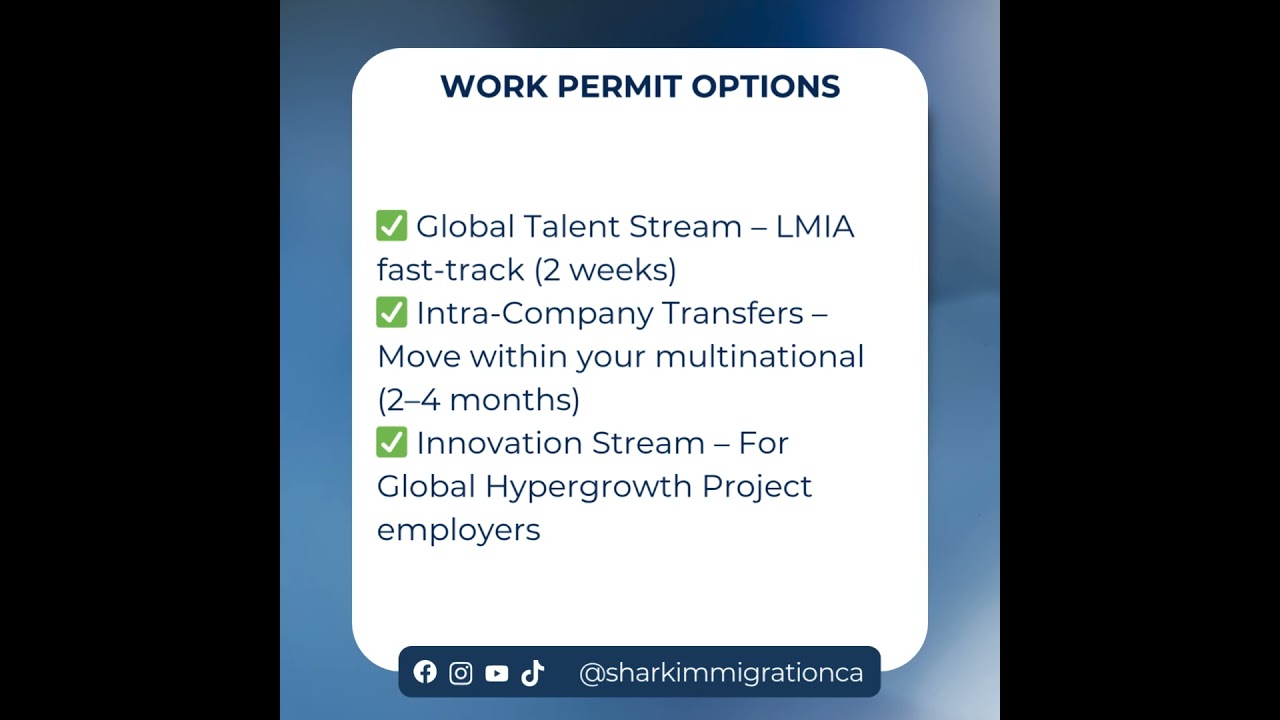 WORK PERMIT OPTIONS

✅ Global Talent Stream – LMIA fast-track (2 weeks)
✅ Intra-Company Transfers – Move within your multinational (2–4 months)
✅ Innovation Stream – For Global Hypergrowth Project employers

@sharkimmigrationca